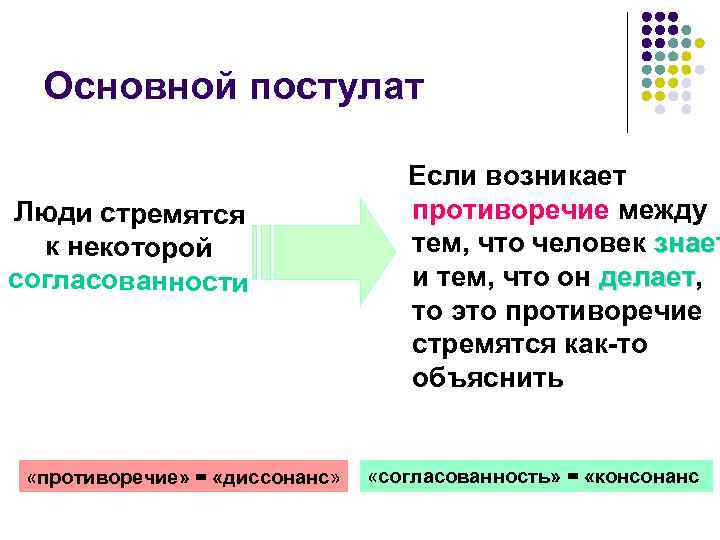 Основной постулат

Люди стремятся к некоторой согласованности

Если возникает противоречие между тем, что человек знает и тем, что он делает, то это противоречие стремятся как-то объяснить

«противоречие» = «диссонанс»

«согласованность» = «консонанс